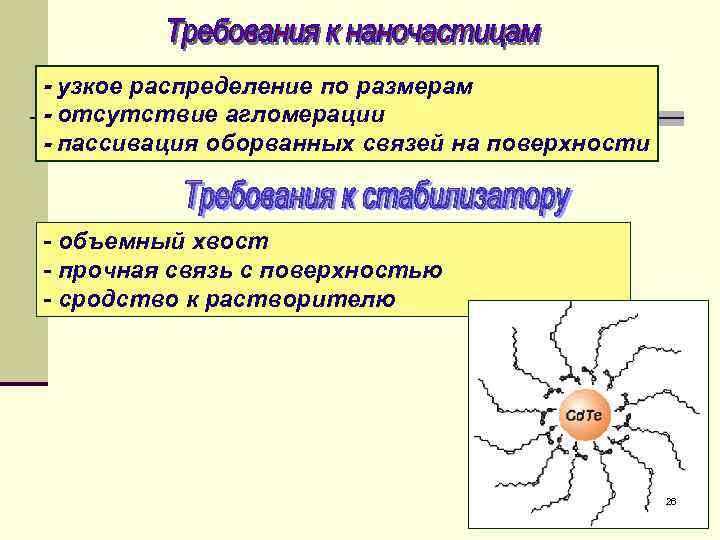 Требования к наночастицам

- узкое распределение по размерам
- отсутствие агломерации
- пассивация оборванных связей на поверхности

Требования к стабилизатору

- объемный хвост
- прочная связь с поверхностью
- сродство к растворителю

CdTe

26